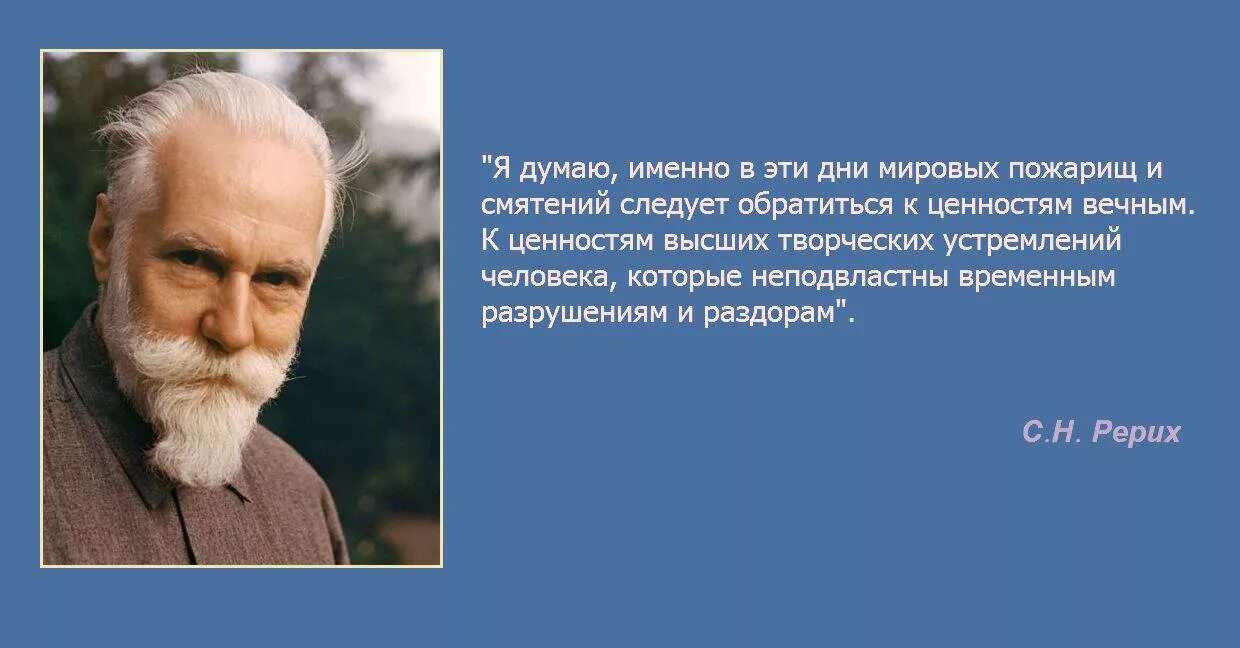 "Я думаю, именно в эти дни мировых пожарищ и смятений следует обратиться к ценностям вечным. К ценностям высших творческих устремлений человека, которые неподвластны временным разрушениям и раздорам".

С.Н. Рерих